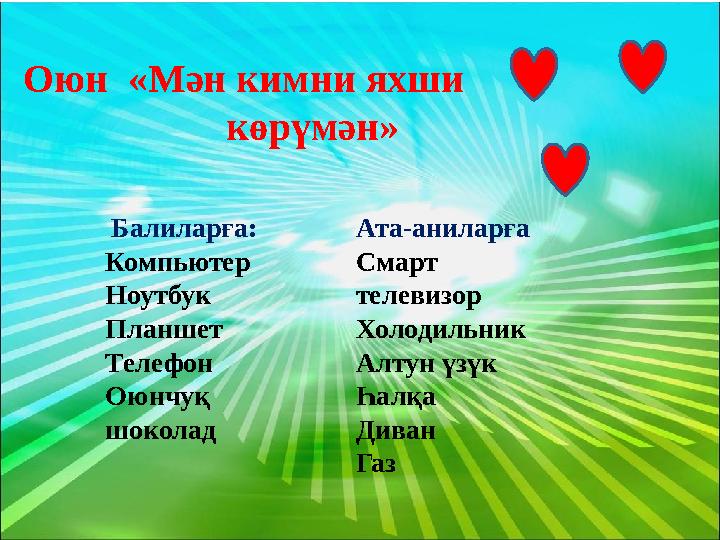 Оюн «Мән кимни яхши көрүмән»

Балиларға:
Компьютер
Ноутбук
Планшет
Телефон
Оюнчуқ
шоколад

Ата-аниларға
Смарт телевизор
Холодильник
Алтун үзүк
Һалқа
Диван
Газ